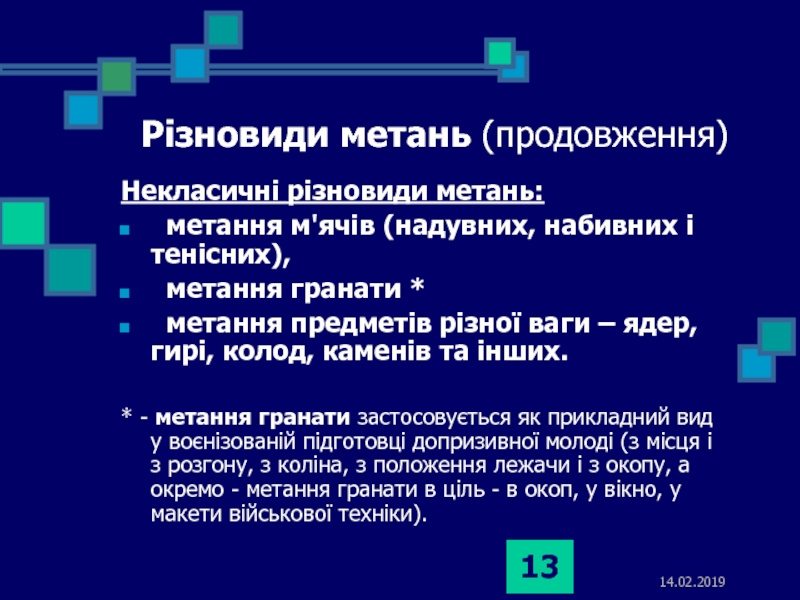 Різновиди метань (продовження)

Некласичні різновиди метань:

метання м'ячів (надувних, набивних і тенісних),

метання гранати *

метання предметів різної ваги – ядер, гирі, колод, каменів та інших.

* - метання гранати застосовується як прикладний вид у воєнізованій підготовці допризивної молоді (з місця і з розгону, з коліна, з положення лежачи і з окопу, а окремо - метання гранати в ціль - в окоп, у вікно, у макети військової техніки).

13

14.02.2019